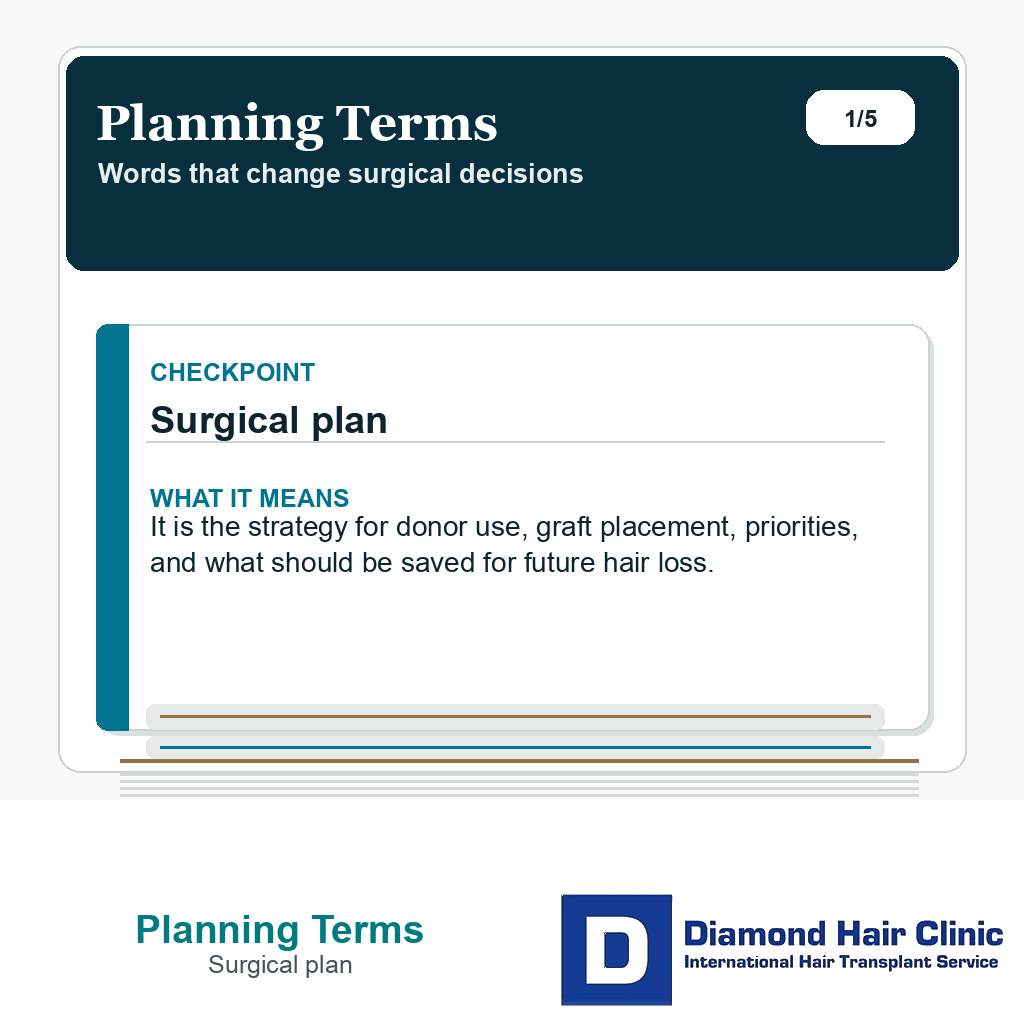 Planning Terms
Words that change surgical decisions

1/5

CHECKPOINT
Surgical plan

WHAT IT MEANS
It is the strategy for donor use, graft placement, priorities, and what should be saved for future hair loss.

Planning Terms
Surgical plan

D
Diamond Hair Clinic
International Hair Transplant Service